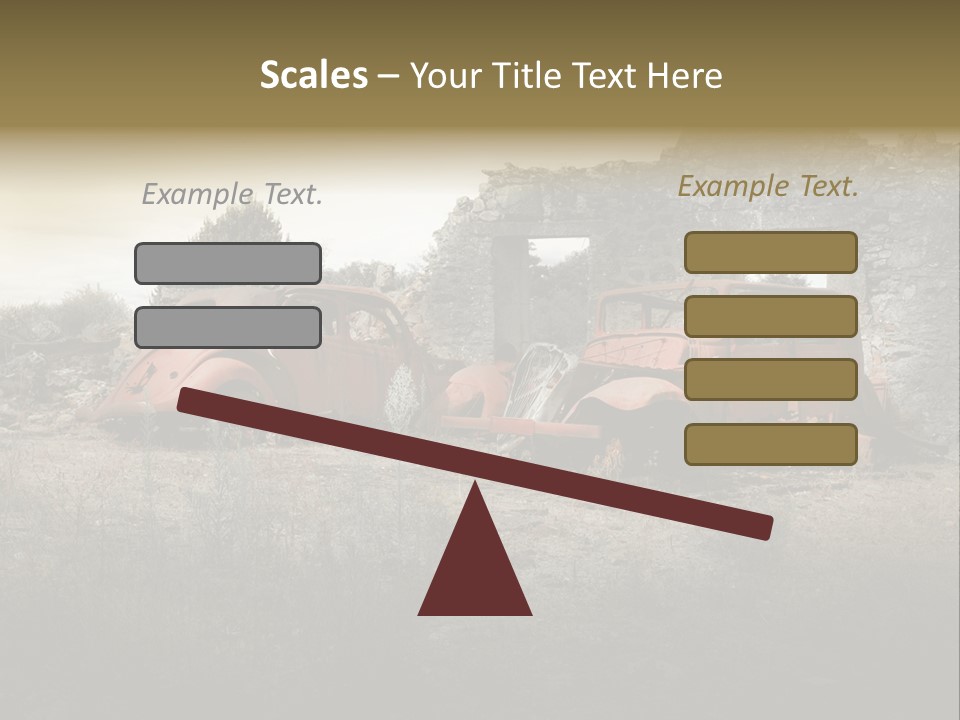 Scales – Your Title Text Here

Example Text.

Example Text.